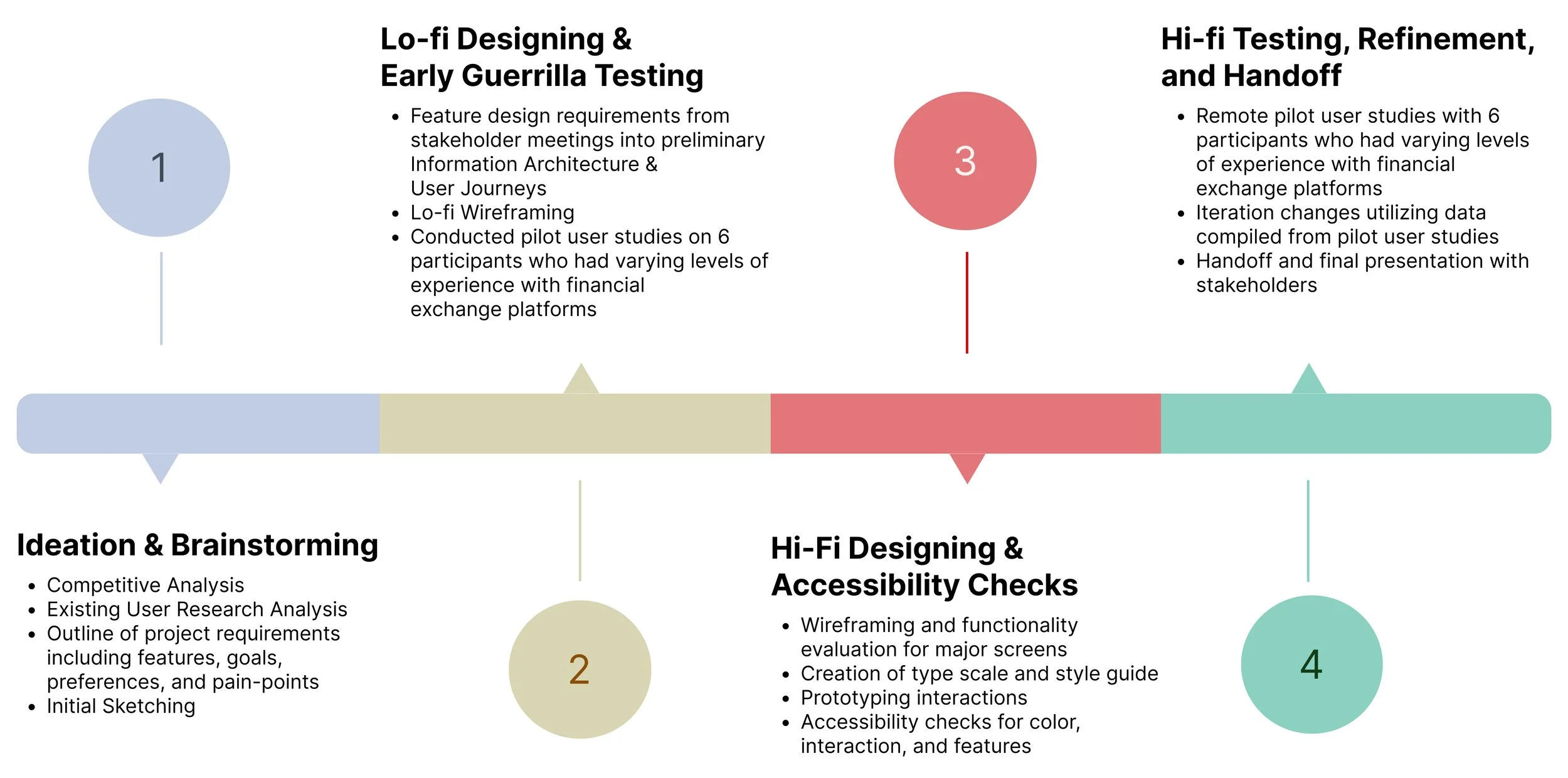 1

Ideation & Brainstorming

- Competitive Analysis
- Existing User Research Analysis
- Outline of project requirements including features, goals, preferences, and pain-points
- Initial Sketching

Lo-fi Designing & Early Guerrilla Testing

- Feature design requirements from stakeholder meetings into preliminary Information Architecture & User Journeys
- Lo-fi Wireframing
- Conducted pilot user studies on 6 participants who had varying levels of experience with financial exchange platforms

2

3

Hi-Fi Designing & Accessibility Checks

- Wireframing and functionality evaluation for major screens
- Creation of type scale and style guide
- Prototyping interactions
- Accessibility checks for color, interaction, and features

Hi-fi Testing, Refinement, and Handoff

- Remote pilot user studies with 6 participants who had varying levels of experience with financial exchange platforms
- Iteration changes utilizing data compiled from pilot user studies
- Handoff and final presentation with stakeholders

4